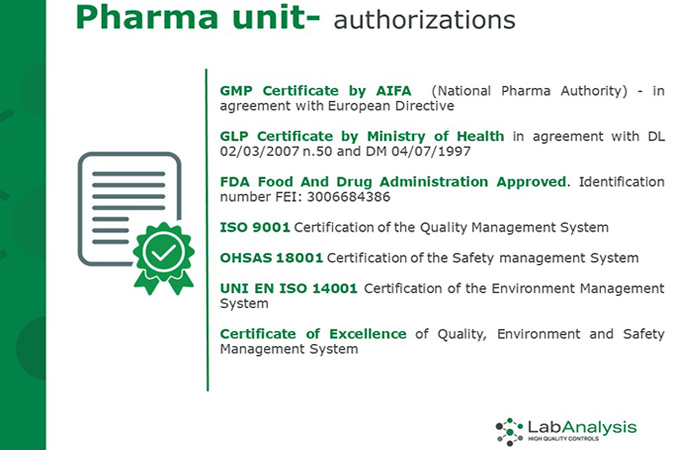 Pharma unit- authorizations

GMP Certificate by AIFA (National Pharma Authority) - in agreement with European Directive

GLP Certificate by Ministry of Health in agreement with DL 02/03/2007 n.50 and DM 04/07/1997

FDA Food And Drug Administration Approved. Identification number FEI: 3006684386

ISO 9001 Certification of the Quality Management System

OHSAS 18001 Certification of the Safety management System

UNI EN ISO 14001 Certification of the Environment Management System

Certificate of Excellence of Quality, Environment and Safety Management System

LabAnalysis
HIGH QUALITY CONTROLS